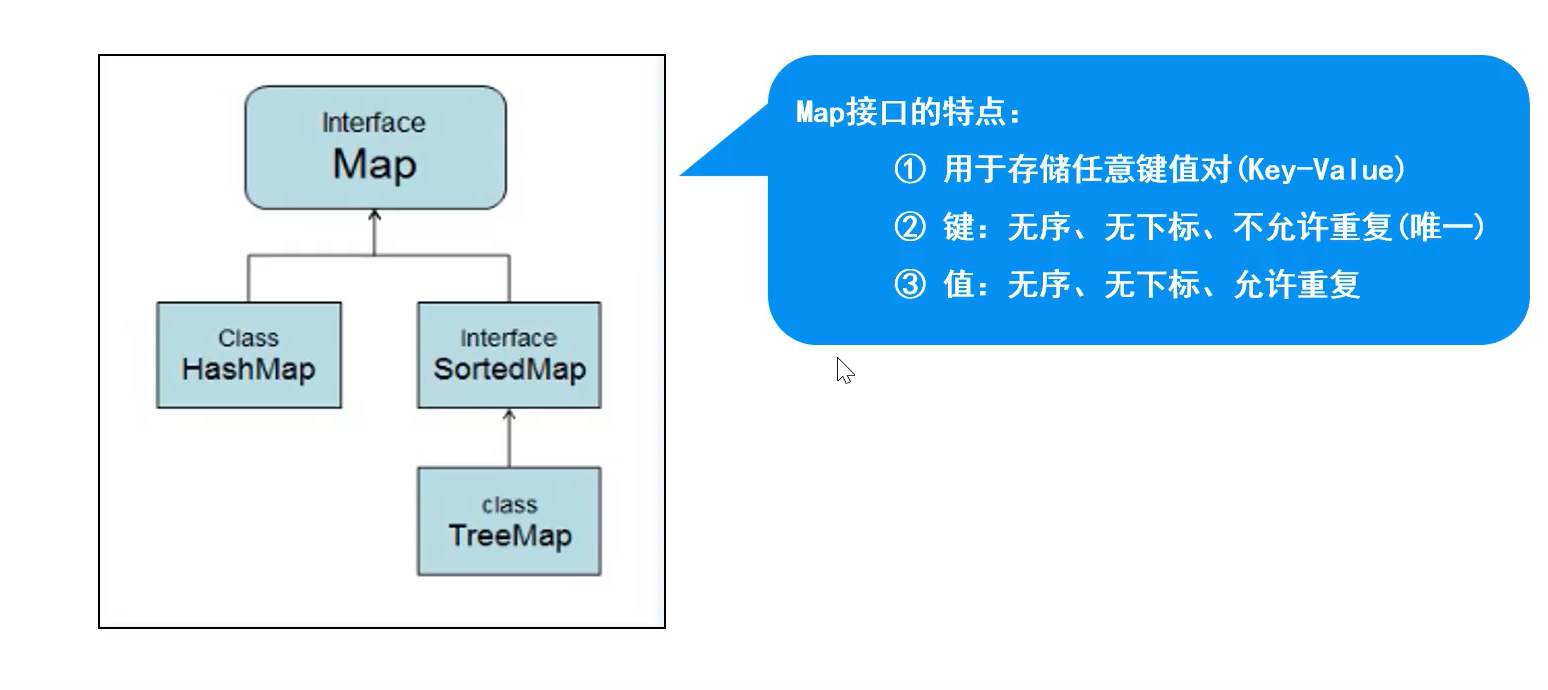 Interface
Map

Class
HashMap

Interface
SortedMap

class
TreeMap

Map接口的特点：

① 用于存储任意键值对(Key-Value)

② 键：无序、无下标、不允许重复(唯一)

③ 值：无序、无下标、允许重复